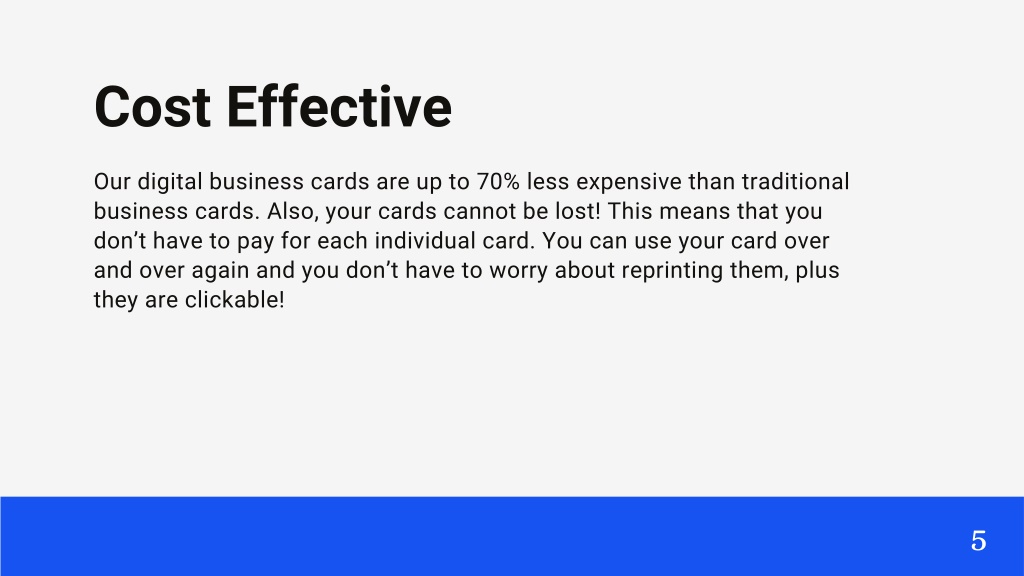 Cost Effective

Our digital business cards are up to 70% less expensive than traditional business cards. Also, your cards cannot be lost! This means that you don’t have to pay for each individual card. You can use your card over and over again and you don’t have to worry about reprinting them, plus they are clickable!

5